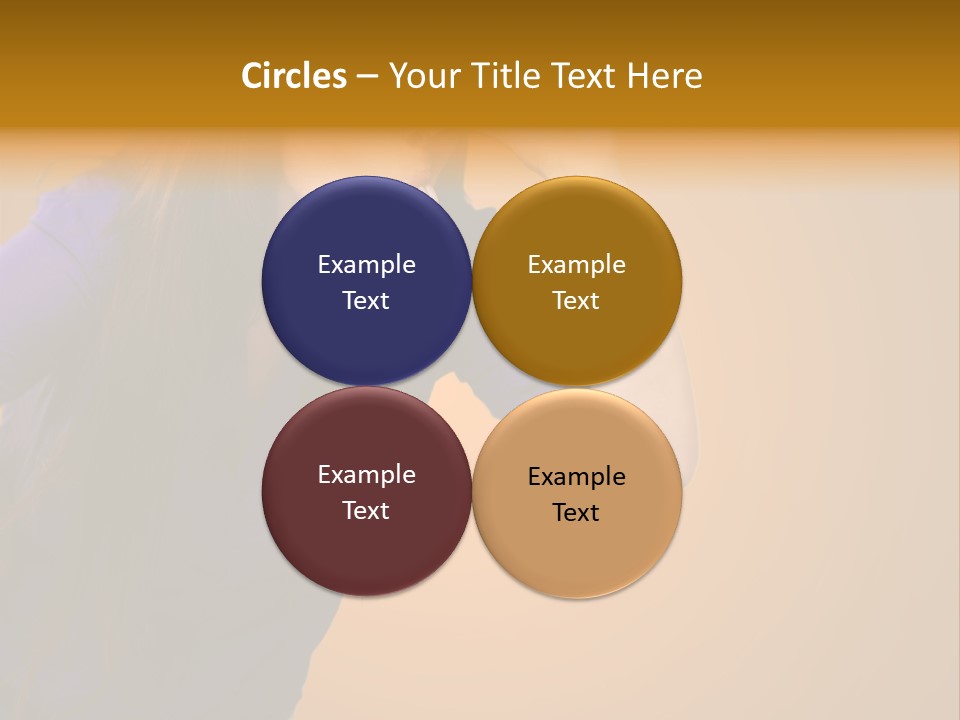 Circles – Your Title Text Here

Example Text

Example Text

Example Text

Example Text